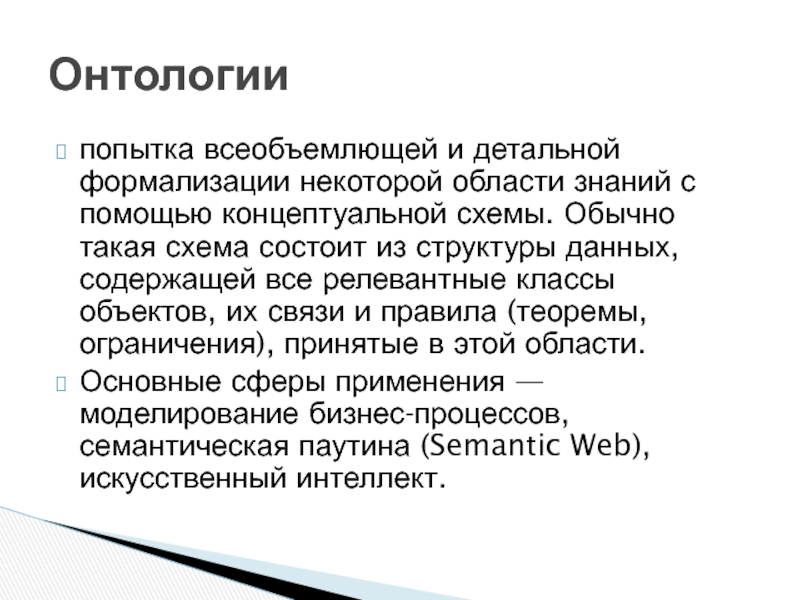 Онтологии

 попытка всеобъемлющей и детальной формализации некоторой области знаний с помощью концептуальной схемы. Обычно такая схема состоит из структуры данных, содержащей все релевантные классы объектов, их связи и правила (теоремы, ограничения), принятые в этой области.

 Основные сферы применения — моделирование бизнес-процессов, семантическая паутина (Semantic Web), искусственный интеллект.